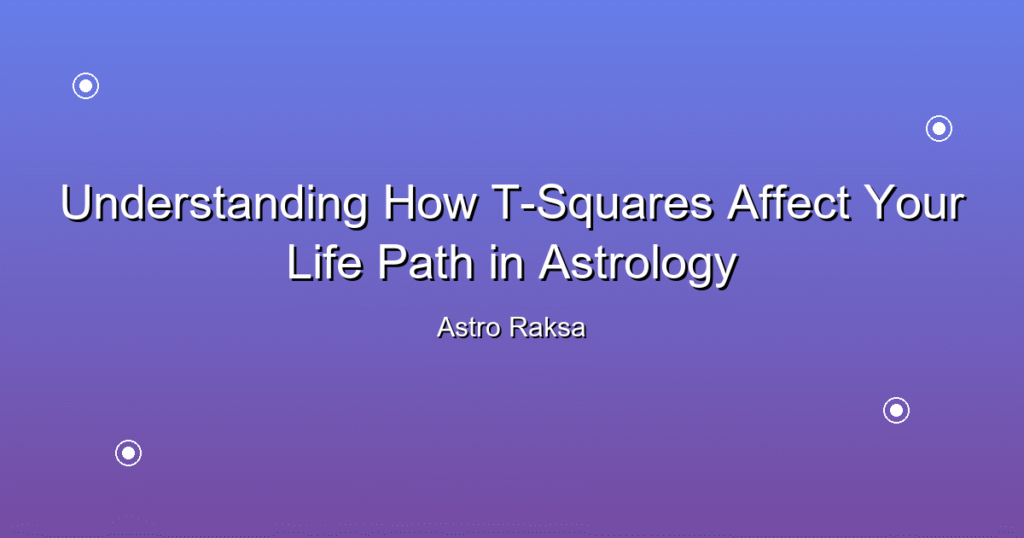 Understanding How T-Squares Affect Your Life Path in Astrology

Astro Raksa